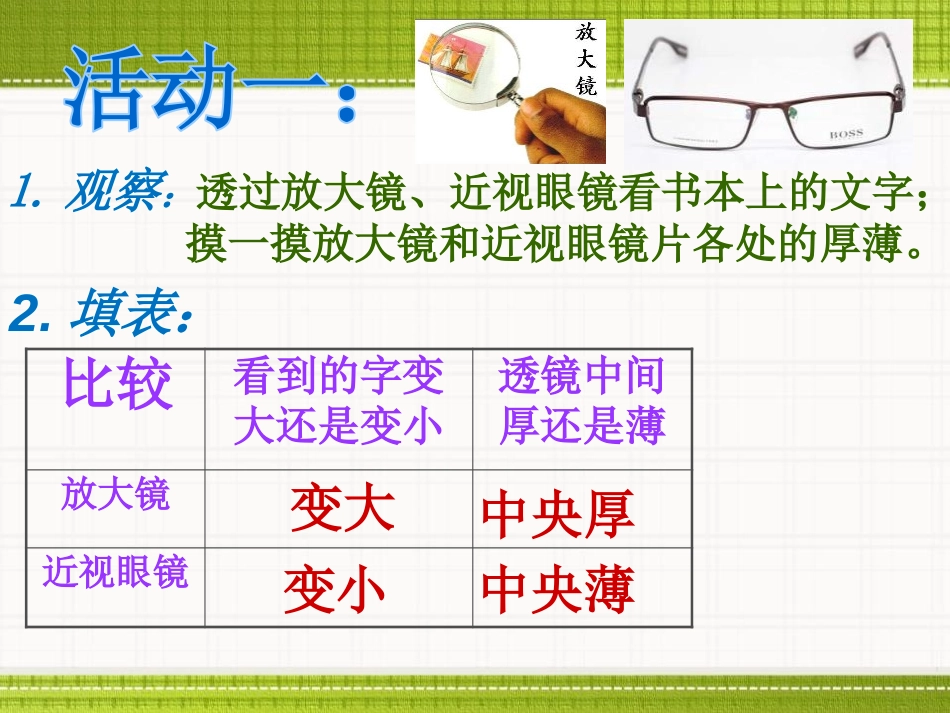 活动一：

放大镜

BOSS

1. 观察：透过放大镜、近视眼镜看书本上的文字；摸一摸放大镜和近视眼镜片各处的厚薄。

2. 填表：

| 比较 | 看到的字变大还是变小 | 透镜中间厚还是薄 |
|---|---|---|
| 放大镜 | 变大 | 中央厚 |
| 近视眼镜 | 变小 | 中央薄 |